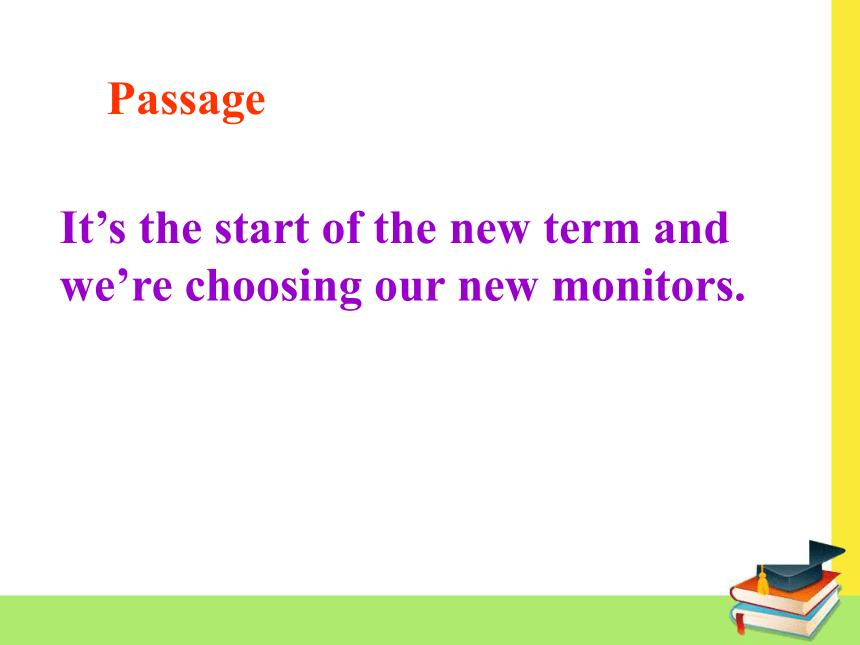 Passage

It’s the start of the new term and we’re choosing our new monitors.